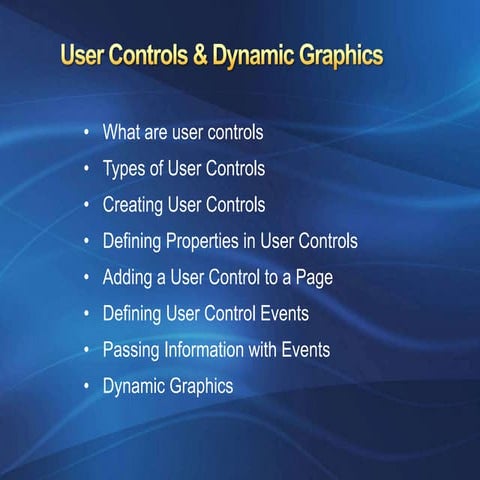 User Controls & Dynamic Graphics

• What are user controls
• Types of User Controls
• Creating User Controls
• Defining Properties in User Controls
• Adding a User Control to a Page
• Defining User Control Events
• Passing Information with Events
• Dynamic Graphics